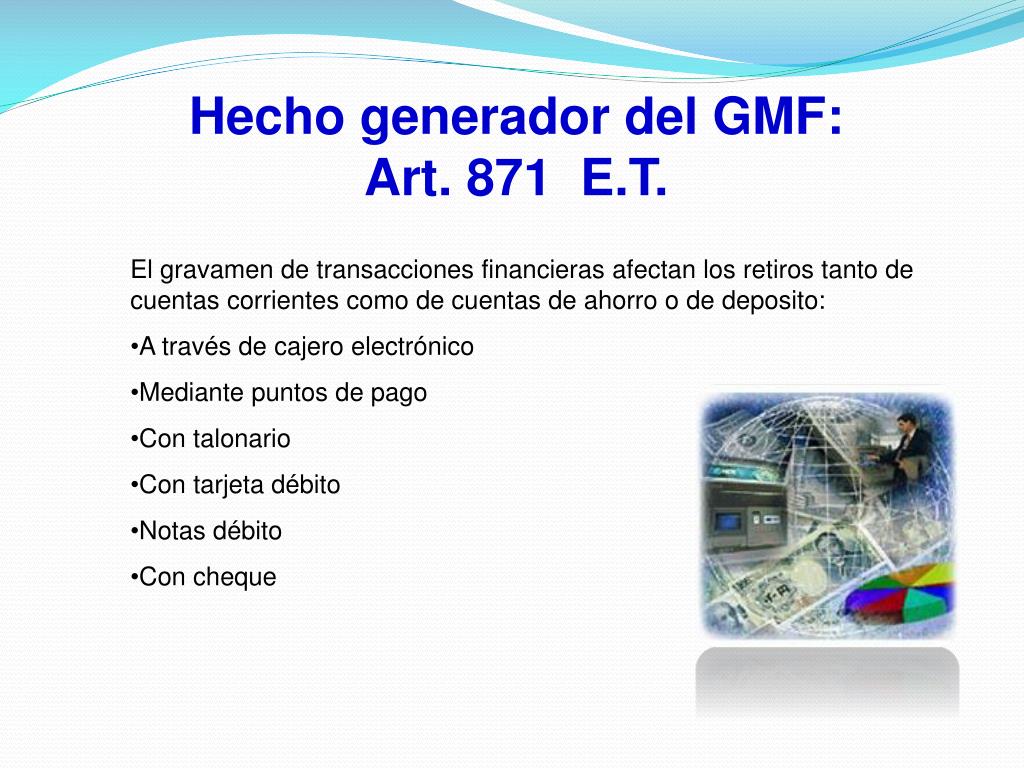 Hecho generador del GMF:
Art. 871  E.T.

El gravamen de transacciones financieras afectan los retiros tanto de cuentas corrientes como de cuentas de ahorro o de deposito:

•A través de cajero electrónico

•Mediante puntos de pago

•Con talonario

•Con tarjeta débito

•Notas débito

•Con cheque